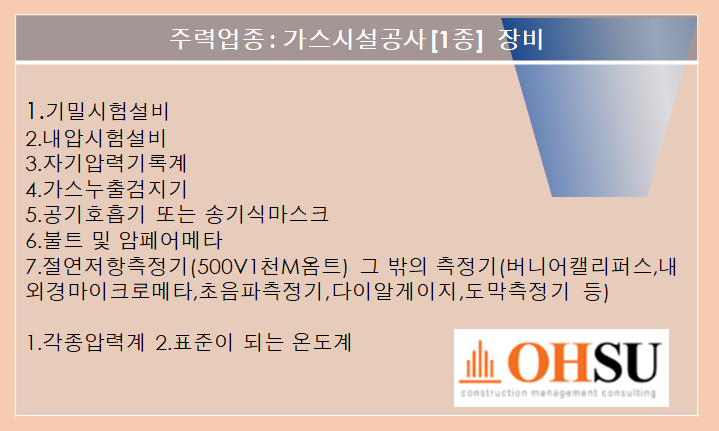 주력업종: 가스시설공사[1종] 장비

1.기밀시험설비
2.내압시험설비
3.자기압력기록계
4.가스누출검지기
5.공기호흡기 또는 송기식마스크
6.볼트 및 암페어메타
7.절연저항측정기(500V1천M옴트) 그 밖의 측정기(버니어캘리퍼스,내외경마이크로메타,초음파측정기,다이알게이지,도막측정기 등)

1.각종압력계 2.표준이 되는 온도계

OHSU
construction management consulting